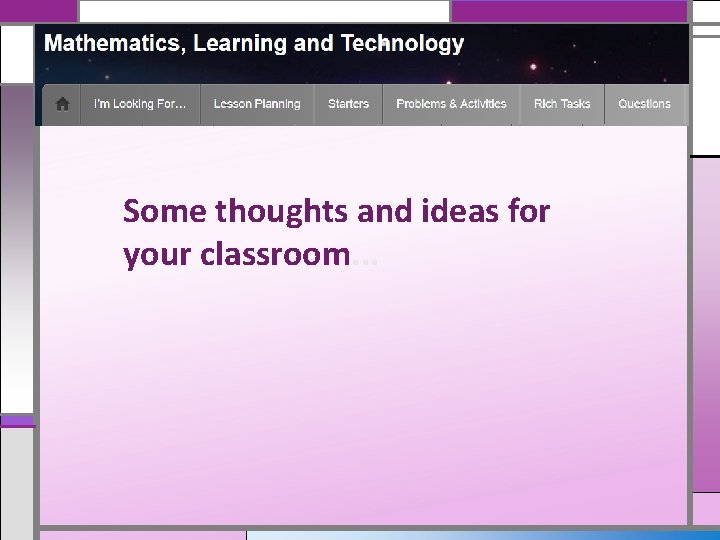 Mathematics, Learning and Technology

I'm Looking For... Lesson Planning Starters Problems & Activities Rich Tasks Questions

Some thoughts and ideas for your classroom...